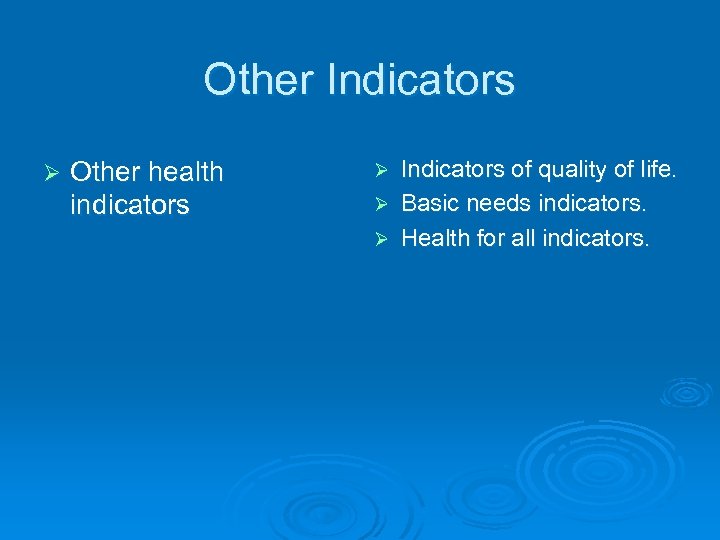 Other Indicators

➢ Other health indicators

➢ Indicators of quality of life.
➢ Basic needs indicators.
➢ Health for all indicators.